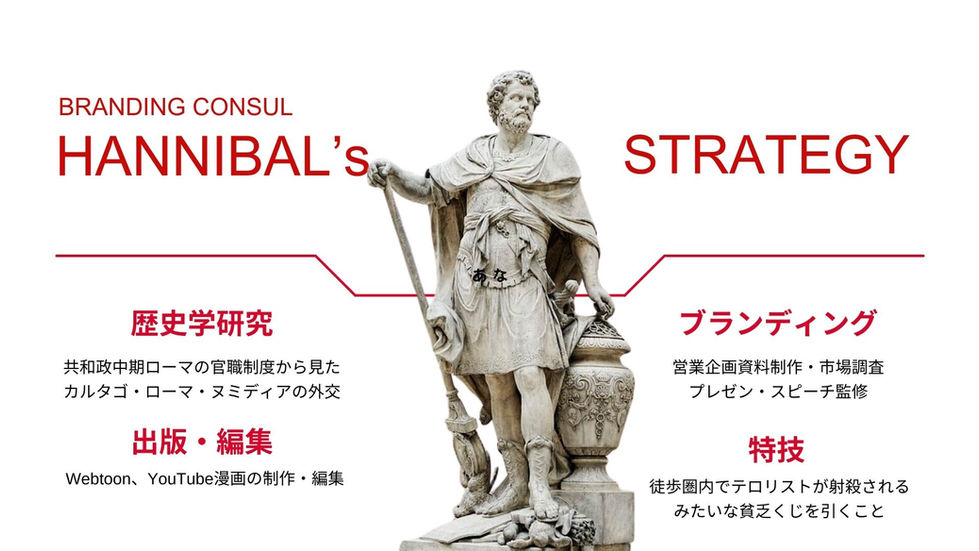 BRANDING CONSUL
HANNIBAL's

STRATEGY

あな

歴史学研究

共和政中期ローマの官職制度から見たカルタゴ・ローマ・ヌミディアの外交

出版・編集

Webtoon、YouTube漫画の制作・編集

ブランディング

営業企画資料制作・市場調査
プレゼン・スピーチ監修

特技

徒歩圏内でテロリストが射殺されるみたいな貧乏くじを引くこと